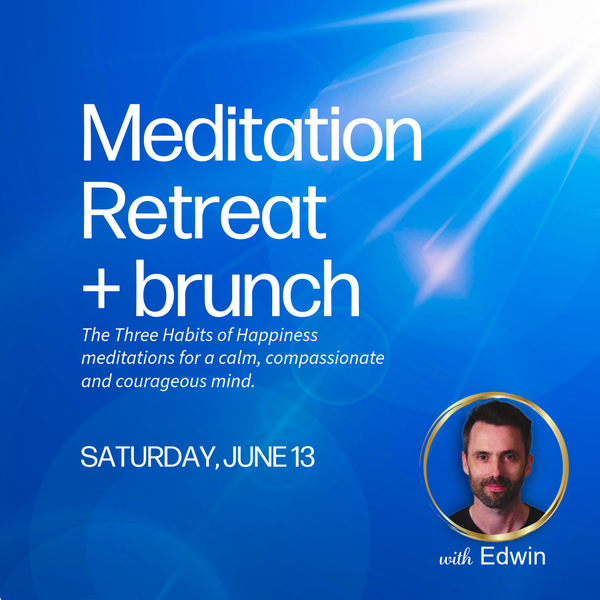 Meditation Retreat + brunch

The Three Habits of Happiness meditations for a calm, compassionate and courageous mind.

SATURDAY, JUNE 13

with Edwin